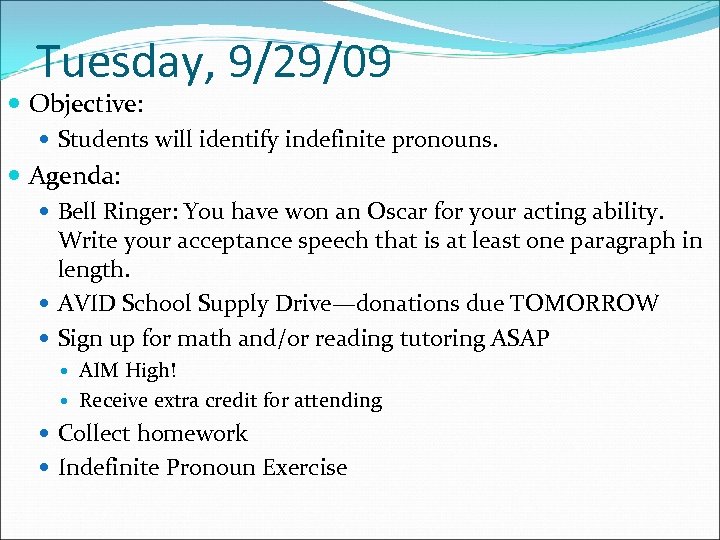 Tuesday, 9/29/09

Objective:

Students will identify indefinite pronouns.

Agenda:

Bell Ringer: You have won an Oscar for your acting ability. Write your acceptance speech that is at least one paragraph in length.

AVID School Supply Drive—donations due TOMORROW

Sign up for math and/or reading tutoring ASAP

AIM High!

Receive extra credit for attending

Collect homework

Indefinite Pronoun Exercise